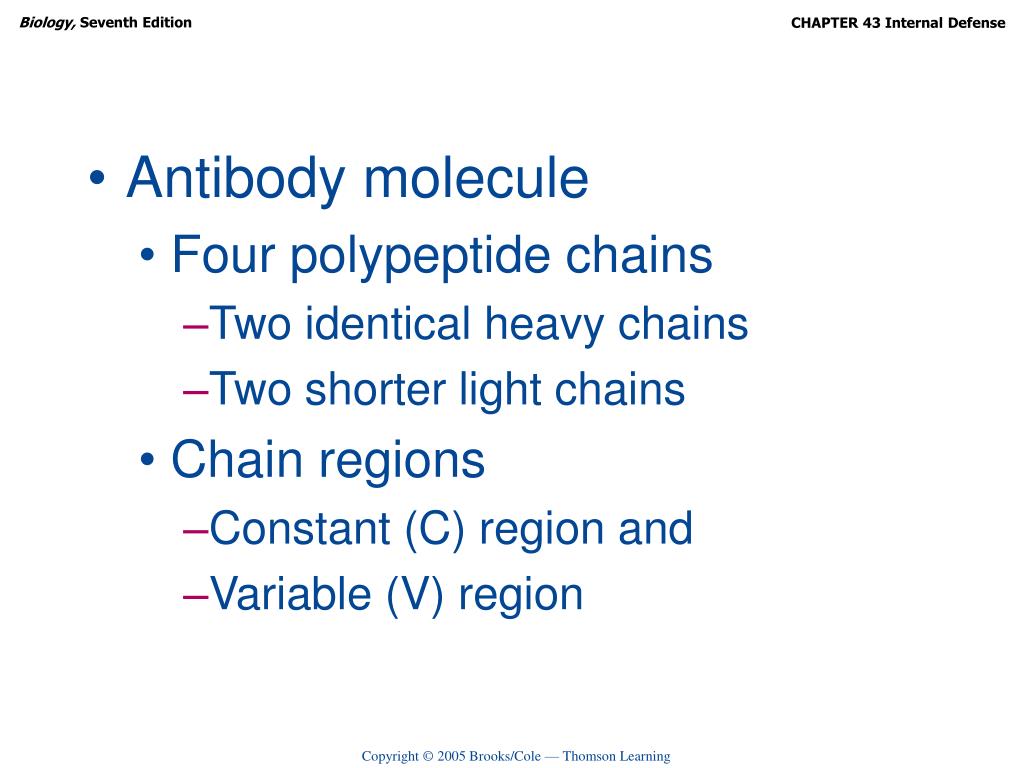 Biology, Seventh Edition

CHAPTER 43 Internal Defense

• Antibody molecule
• Four polypeptide chains
–Two identical heavy chains
–Two shorter light chains
• Chain regions
–Constant (C) region and
–Variable (V) region

Copyright © 2005 Brooks/Cole — Thomson Learning